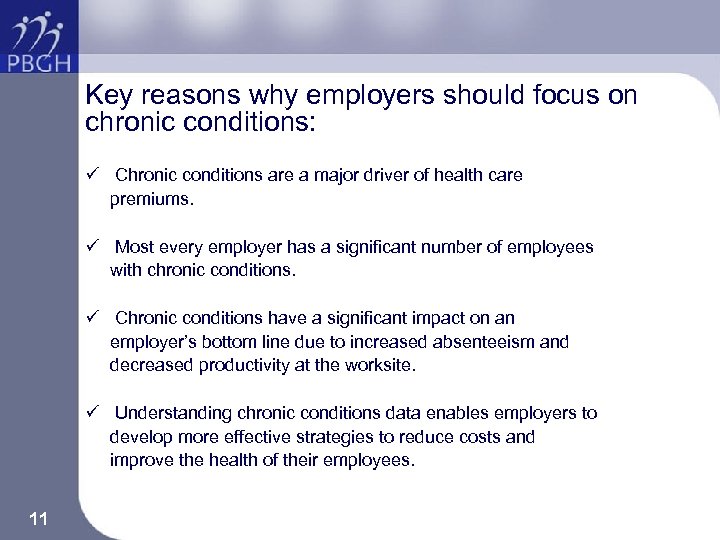 PBGH

Key reasons why employers should focus on chronic conditions:

✓ Chronic conditions are a major driver of health care premiums.

✓ Most every employer has a significant number of employees with chronic conditions.

✓ Chronic conditions have a significant impact on an employer's bottom line due to increased absenteeism and decreased productivity at the worksite.

✓ Understanding chronic conditions data enables employers to develop more effective strategies to reduce costs and improve the health of their employees.

11